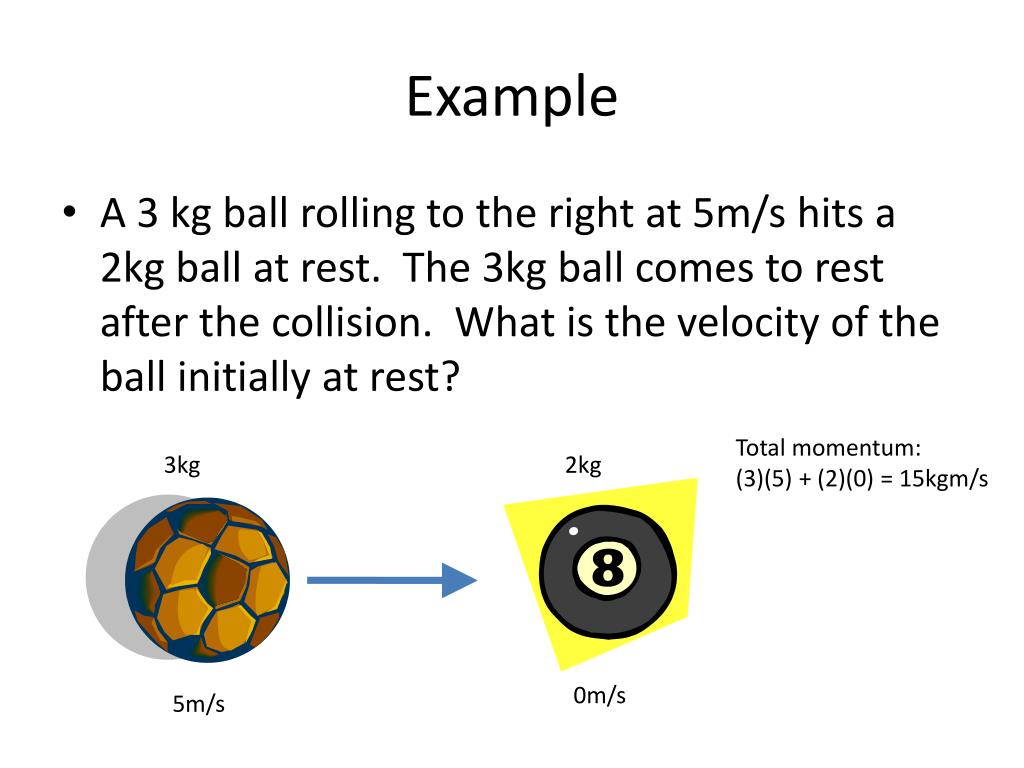 Example

• A 3 kg ball rolling to the right at 5m/s hits a 2kg ball at rest. The 3kg ball comes to rest after the collision. What is the velocity of the ball initially at rest?

3kg

2kg

Total momentum:
(3)(5) + (2)(0) = 15kgm/s

8

5m/s

0m/s